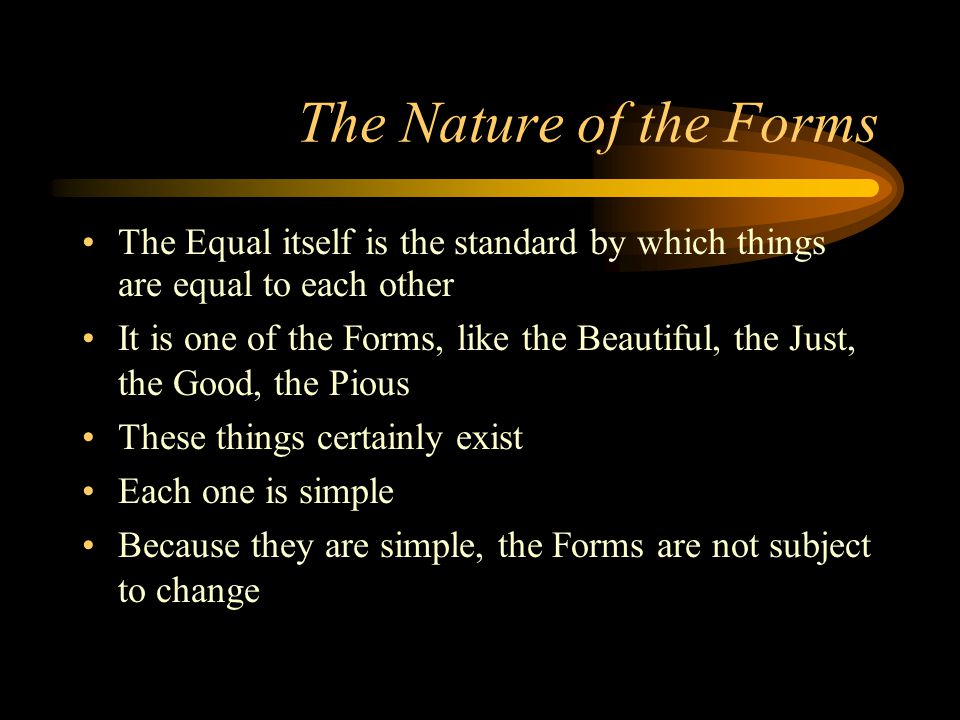 The Nature of the Forms

• The Equal itself is the standard by which things are equal to each other
• It is one of the Forms, like the Beautiful, the Just, the Good, the Pious
• These things certainly exist
• Each one is simple
• Because they are simple, the Forms are not subject to change